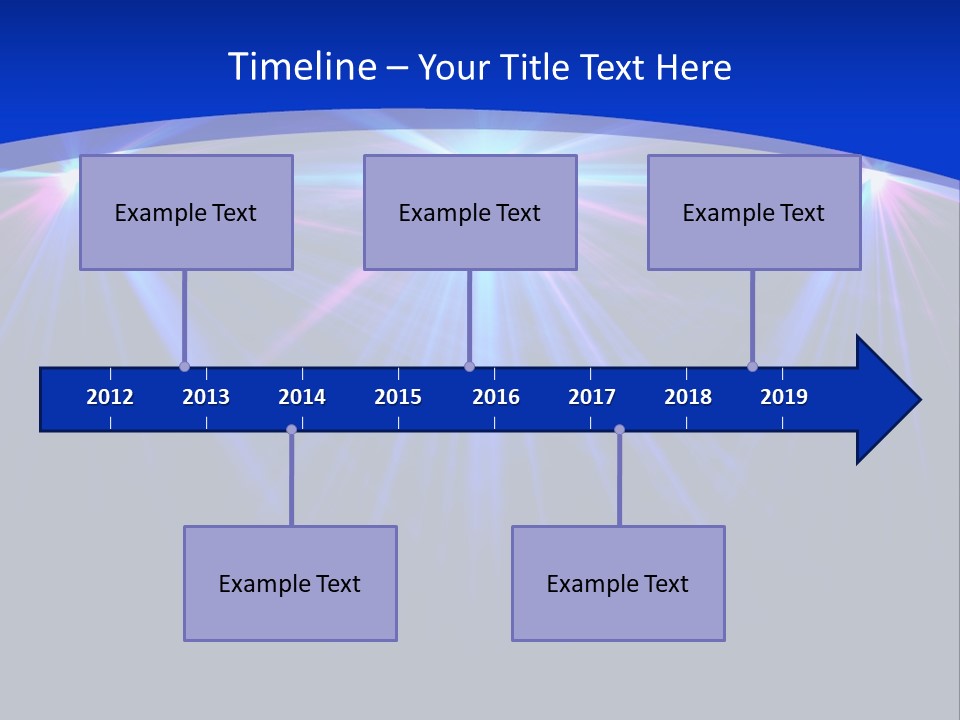 Timeline – Your Title Text Here

Example Text

Example Text

Example Text

2012 2013 2014 2015 2016 2017 2018 2019

Example Text

Example Text